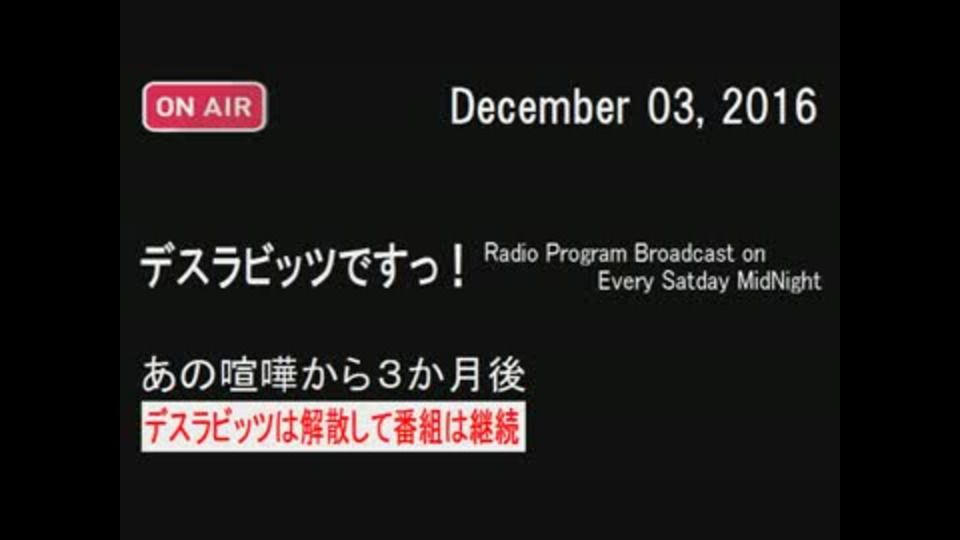 ON AIR

December 03, 2016

デスラビッツですっ！ Radio Program Broadcast on Every Satday MidNight

あの喧嘩から３か月後

デスラビッツは解散して番組は継続